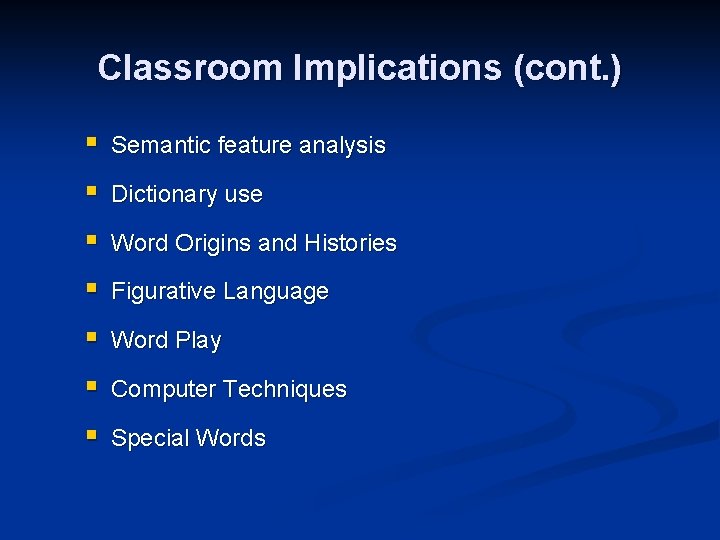 Classroom Implications (cont.)

- Semantic feature analysis
- Dictionary use
- Word Origins and Histories
- Figurative Language
- Word Play
- Computer Techniques
- Special Words